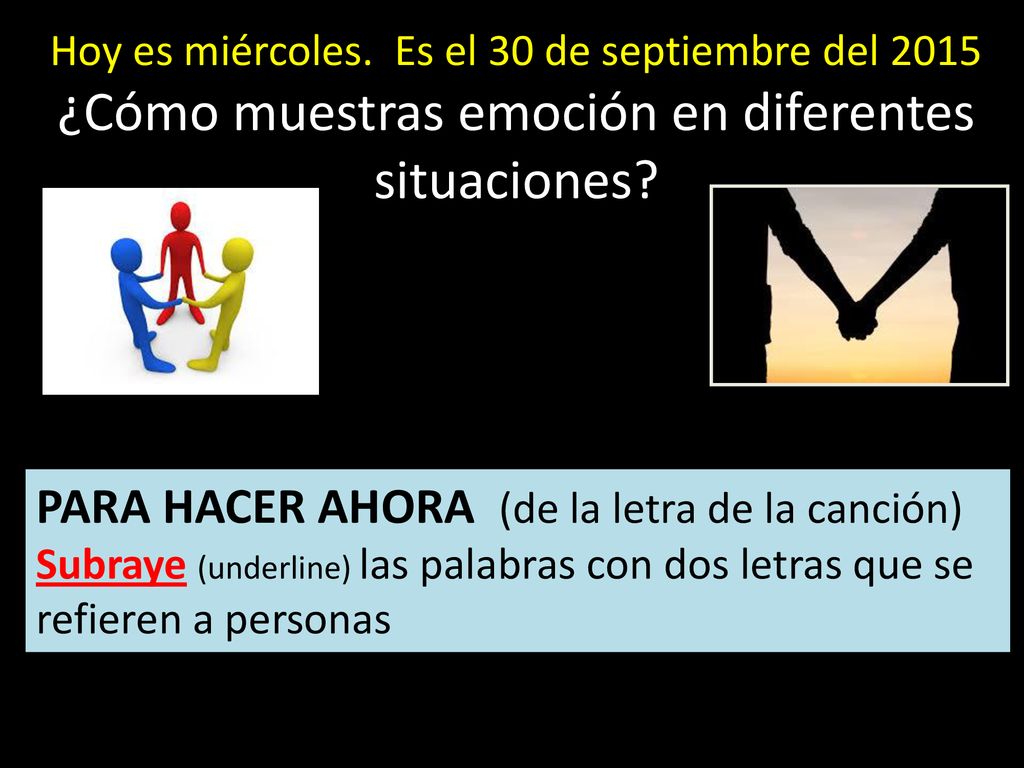 Hoy es miércoles. Es el 30 de septiembre del 2015
¿Cómo muestras emoción en diferentes situaciones?

PARA HACER AHORA (de la letra de la canción)
Subraye (underline) las palabras con dos letras que se refieren a personas